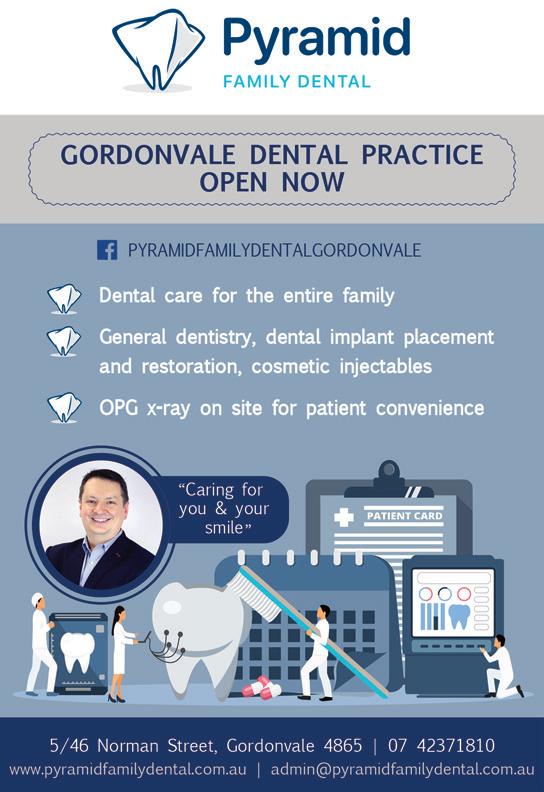 Pyramid
FAMILY DENTAL

GORDONVALE DENTAL PRACTICE
OPEN NOW

PYRAMIDFAMILYDENTALGORDONVALE

Dental care for the entire family

General dentistry, dental implant placement and restoration, cosmetic injectables

OPG x-ray on site for patient convenience

"Caring for you & your smile"

PATIENT CARD

5/46 Norman Street, Gordonvale 4865 | 07 42371810
www.pyramidfamilydental.com.au | admin@pyramidfamilydental.com.au